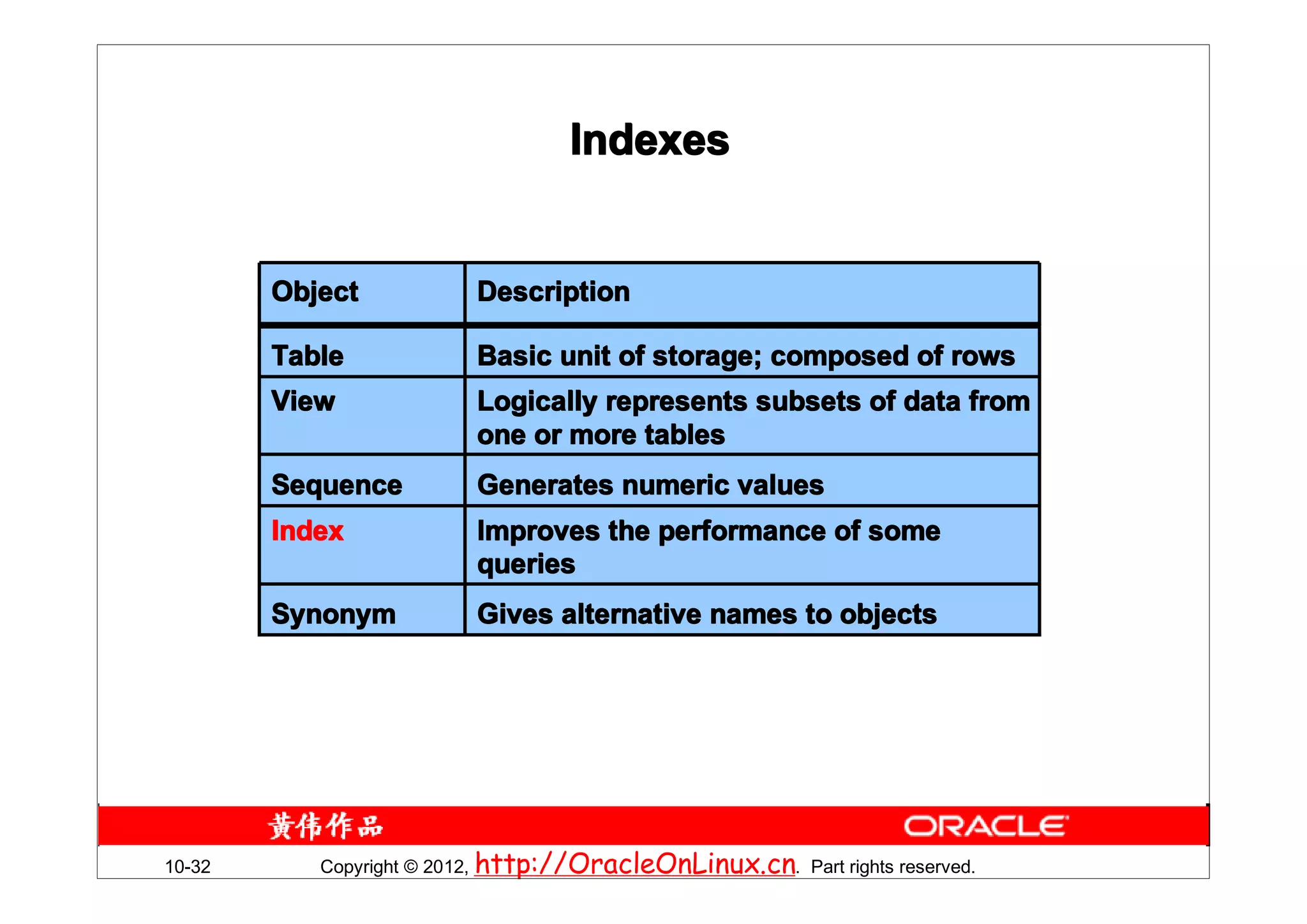 Indexes

| Object | Description |
|---|---|
| Table | Basic unit of storage; composed of rows |
| View | Logically represents subsets of data from one or more tables |
| Sequence | Generates numeric values |
| Index | Improves the performance of some queries |
| Synonym | Gives alternative names to objects |

黄伟作品

ORACLE

10-32

Copyright © 2012, http://OracleOnLinux.cn. Part rights reserved.